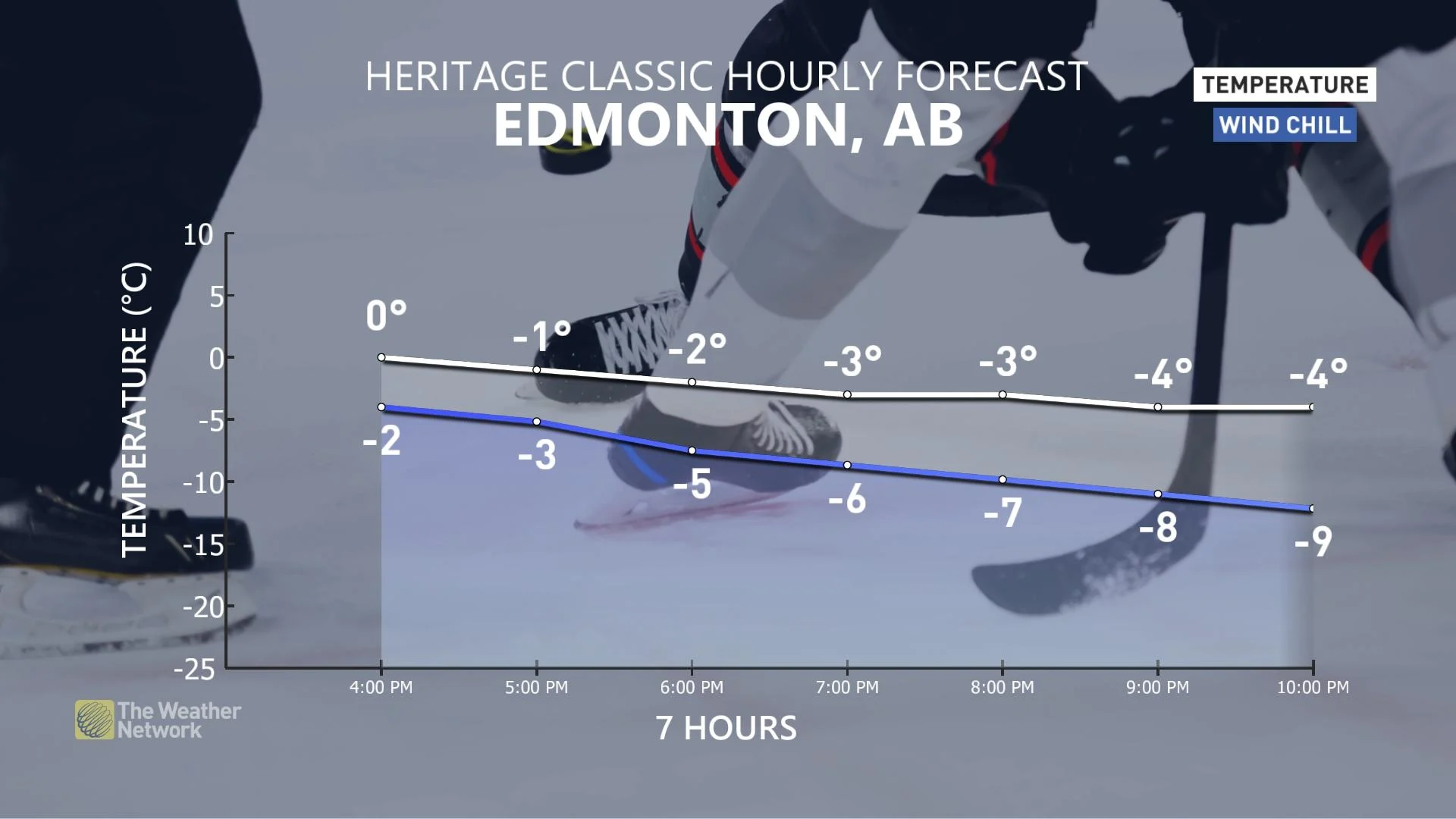 HERITAGE CLASSIC HOURLY FORECAST
EDMONTON, AB

TEMPERATURE
WIND CHILL

TEMPERATURE (°C)

10
5
0
-5
-10
-15
-20
-25

0°
-1°
-2°
-3°
-3°
-4°
-4°

-2
-3
-5
-6
-7
-8
-9

4:00 PM
5:00 PM
6:00 PM
7:00 PM
8:00 PM
9:00 PM
10:00 PM

7 HOURS

The Weather Network